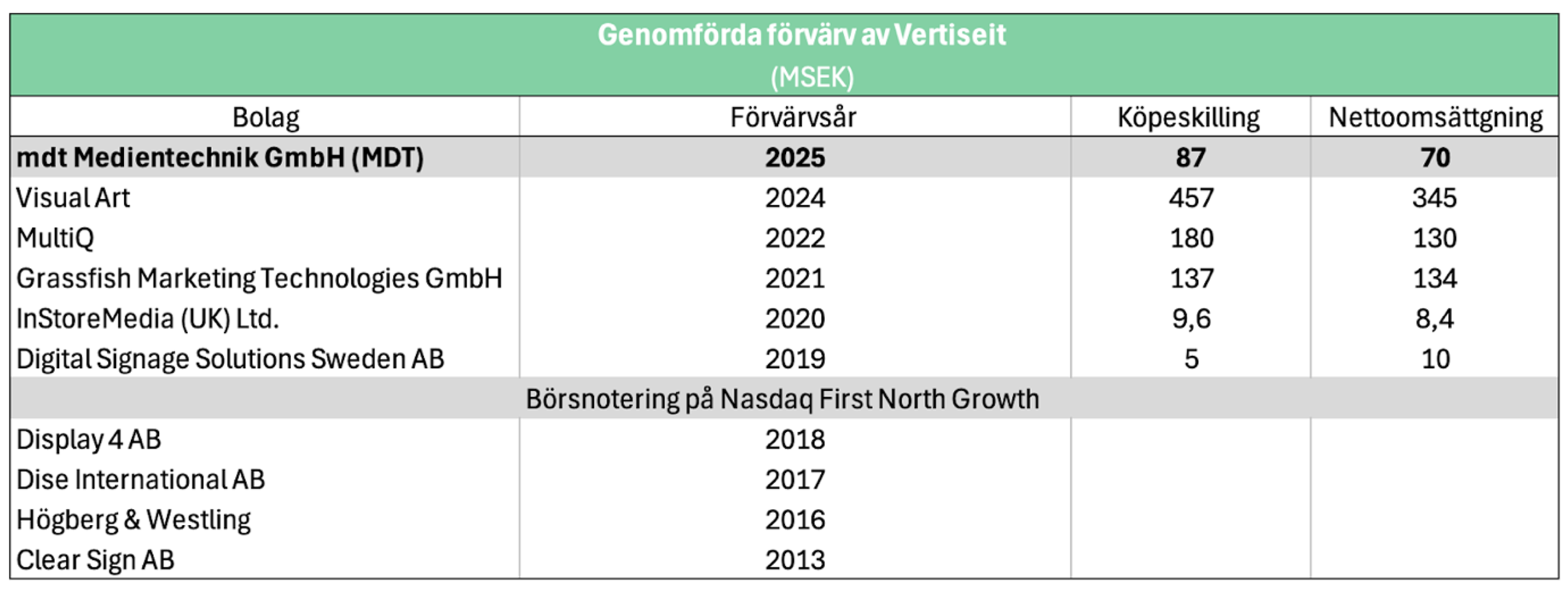 Genomförda förvärv av Vertiseit
(MSEK)

| Bolag | Förvärvsår | Köpeskilling | Nettoomsättgning |
|---|---|---|---|
| **mdt Medientechnik GmbH (MDT)** | **2025** | **87** | **70** |
| Visual Art | 2024 | 457 | 345 |
| MultiQ | 2022 | 180 | 130 |
| Grassfish Marketing Technologies GmbH | 2021 | 137 | 134 |
| InStoreMedia (UK) Ltd. | 2020 | 9,6 | 8,4 |
| Digital Signage Solutions Sweden AB | 2019 | 5 | 10 |
| Börsnotering på Nasdaq First North Growth | | | |
| Display 4 AB | 2018 | | |
| Dise International AB | 2017 | | |
| Högberg & Westling | 2016 | | |
| Clear Sign AB | 2013 | | |